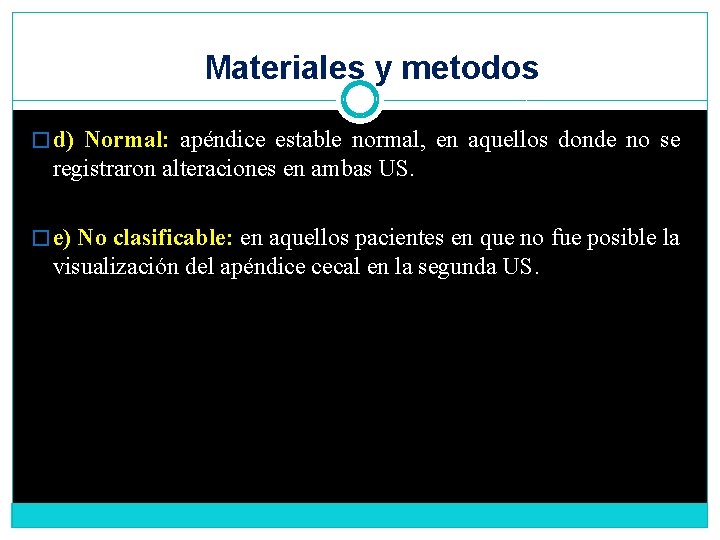 Materiales y metodos

d) Normal: apéndice estable normal, en aquellos donde no se registraron alteraciones en ambas US.

e) No clasificable: en aquellos pacientes en que no fue posible la visualización del apéndice cecal en la segunda US.